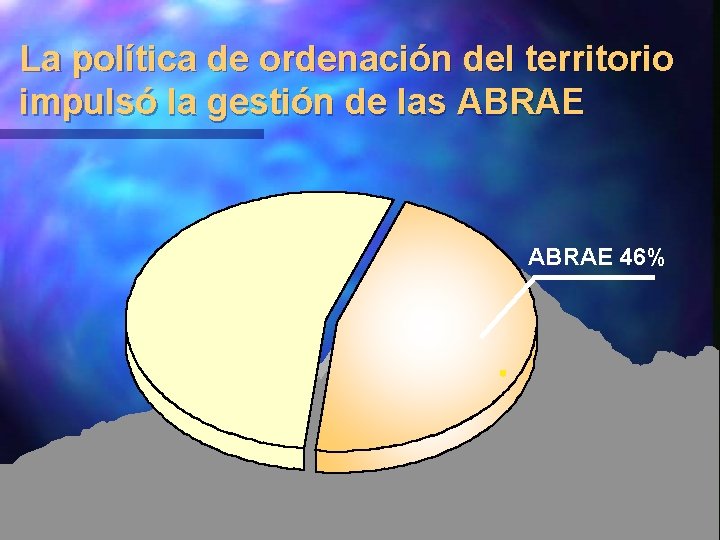 La política de ordenación del territorio impulsó la gestión de las ABRAE

ABRAE 46%